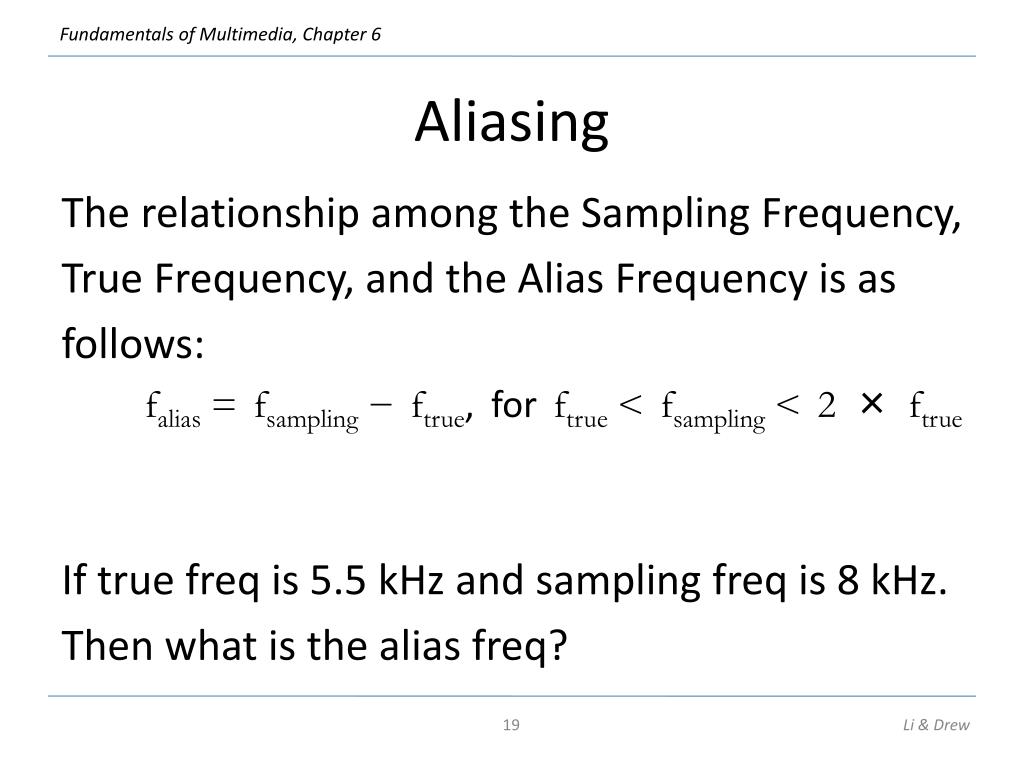 Fundamentals of Multimedia, Chapter 6

Aliasing

The relationship among the Sampling Frequency, True Frequency, and the Alias Frequency is as follows:

$f_{alias} = f_{sampling} - f_{true}$, for $f_{true} < f_{sampling} < 2 \times f_{true}$

If true freq is 5.5 kHz and sampling freq is 8 kHz. Then what is the alias freq?

19

Li & Drew